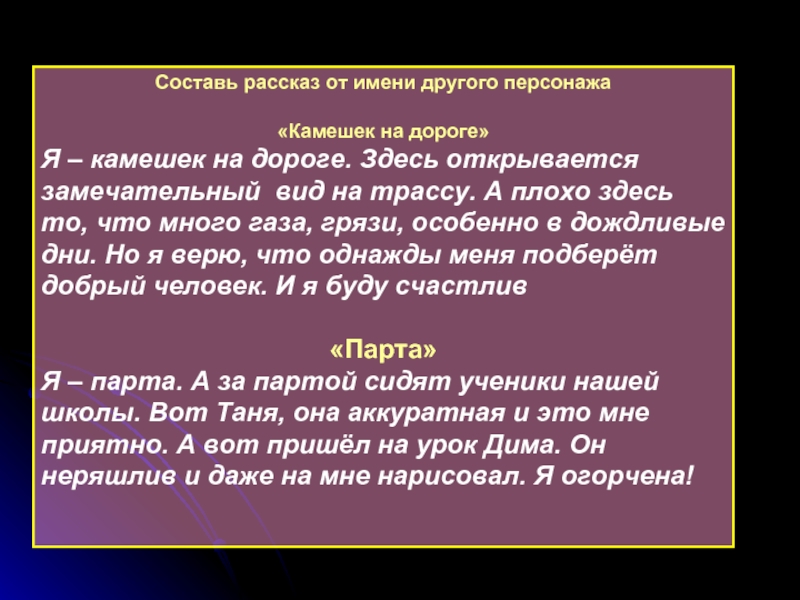 Составь рассказ от имени другого персонажа

«Камешек на дороге»

Я – камешек на дороге. Здесь открывается замечательный вид на трассу. А плохо здесь то, что много газа, грязи, особенно в дождливые дни. Но я верю, что однажды меня подберёт добрый человек. И я буду счастлив

«Парта»

Я – парта. А за партой сидят ученики нашей школы. Вот Таня, она аккуратная и это мне приятно. А вот пришёл на урок Дима. Он неряшлив и даже на мне нарисовал. Я огорчена!